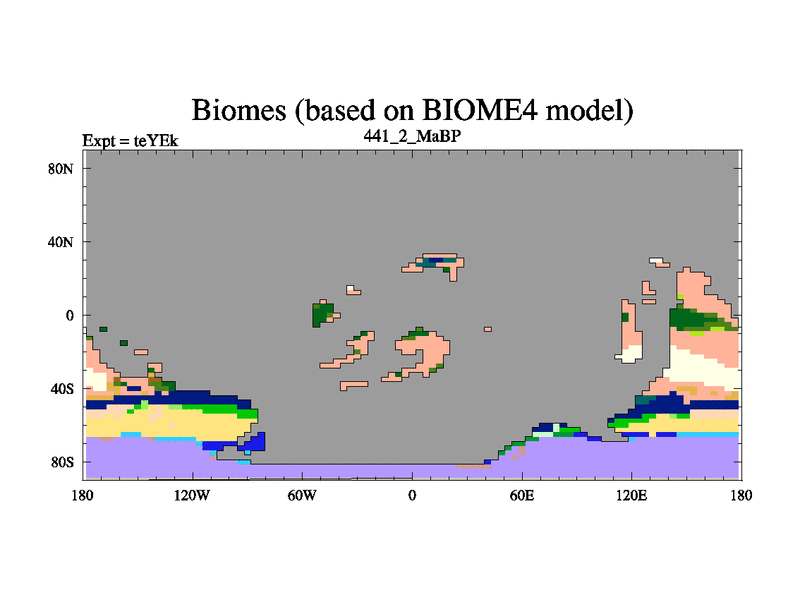 Biomes (based on BIOME4 model)

Expt = teYEk

441_2_MaBP

80N
40N
0
40S
80S

180
120W
60W
0
60E
120E
180